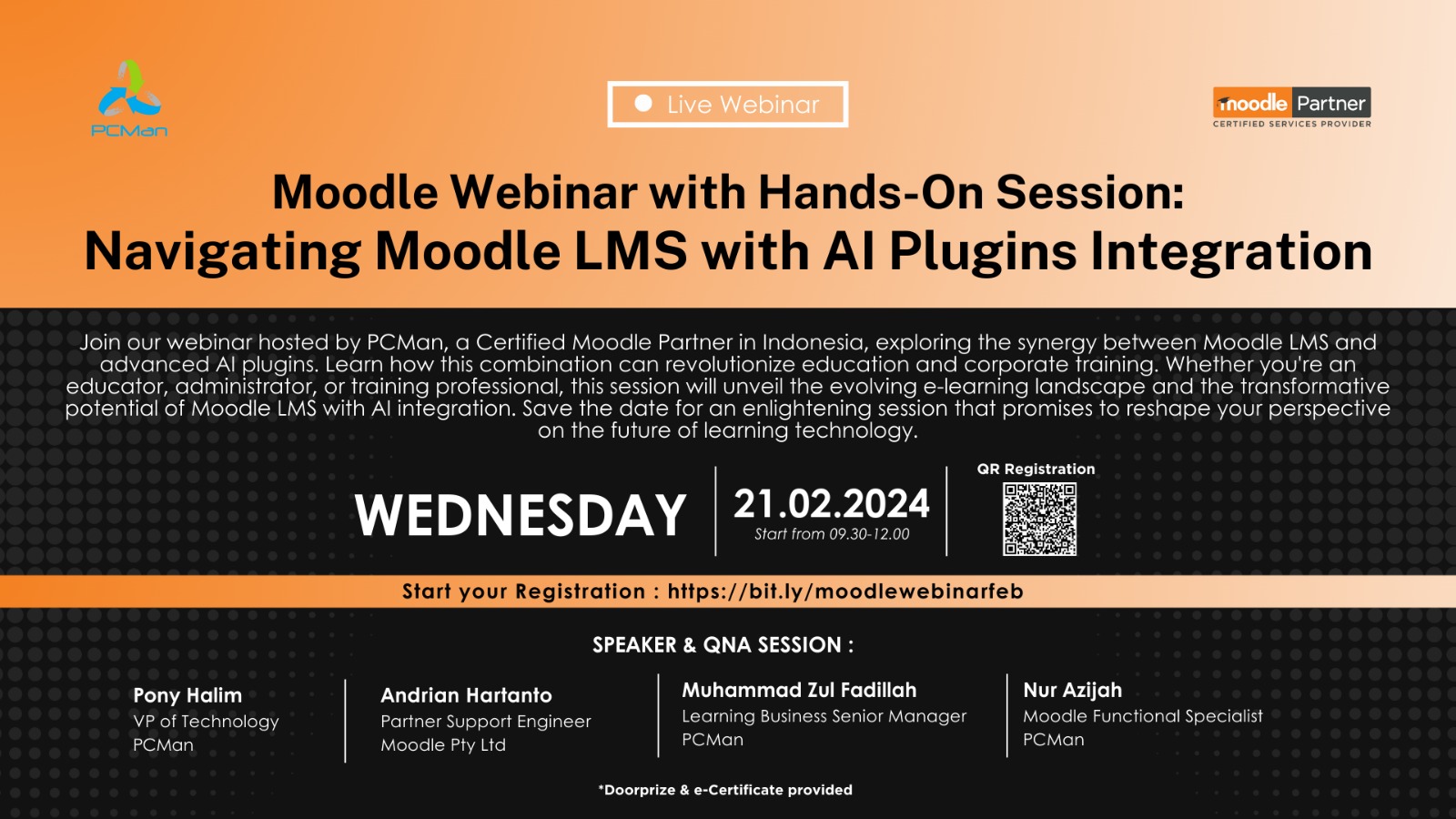 PCMan

Live Webinar

moodle Partner
CERTIFIED SERVICES PROVIDER

Moodle Webinar with Hands-On Session:
Navigating Moodle LMS with AI Plugins Integration

Join our webinar hosted by PCMan, a Certified Moodle Partner in Indonesia, exploring the synergy between Moodle LMS and advanced AI plugins. Learn how this combination can revolutionize education and corporate training. Whether you're an educator, administrator, or training professional, this session will unveil the evolving e-learning landscape and the transformative potential of Moodle LMS with AI integration. Save the date for an enlightening session that promises to reshape your perspective on the future of learning technology.

WEDNESDAY

21.02.2024
Start from 09.30-12.00

QR Registration

Start your Registration : https://bit.ly/moodlewebinarfeb

SPEAKER & QNA SESSION :

Pony Halim
VP of Technology
PCMan

Andrian Hartanto
Partner Support Engineer
Moodle Pty Ltd

Muhammad Zul Fadillah
Learning Business Senior Manager
PCMan

Nur Azijah
Moodle Functional Specialist
PCMan

*Doorprize & e-Certificate provided